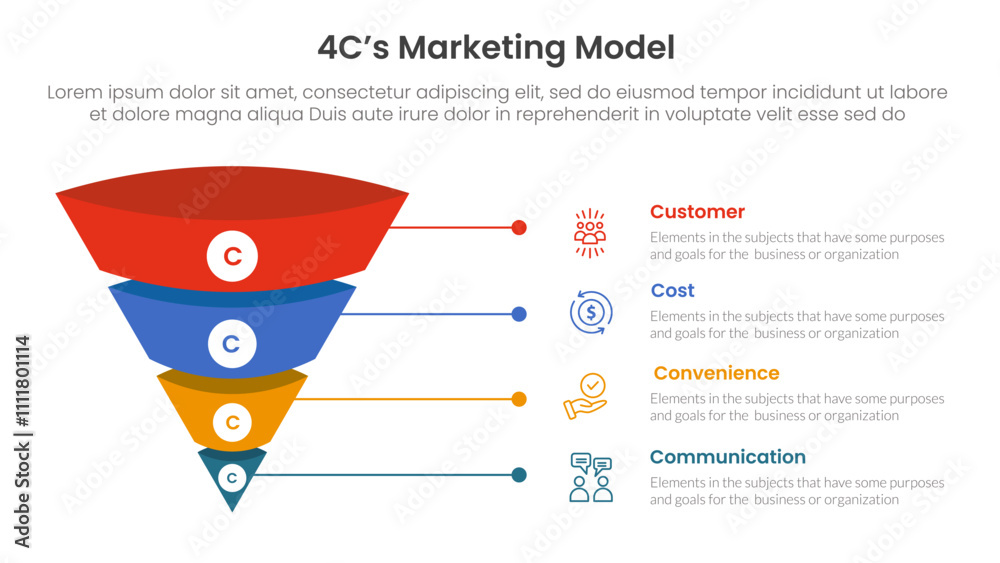 4C's Marketing Model

Lorem ipsum dolor sit amet, consectetur adipiscing elit, sed do eiusmod tempor incididunt ut labore et dolore magna aliqua Duis aute irure dolor in reprehenderit in voluptate velit esse sed do

C

C

C

C

Customer
Elements in the subjects that have some purposes and goals for the business or organization

Cost
Elements in the subjects that have some purposes and goals for the business or organization

Convenience
Elements in the subjects that have some purposes and goals for the business or organization

Communication
Elements in the subjects that have some purposes and goals for the business or organization

Adobe Stock | #1111801114